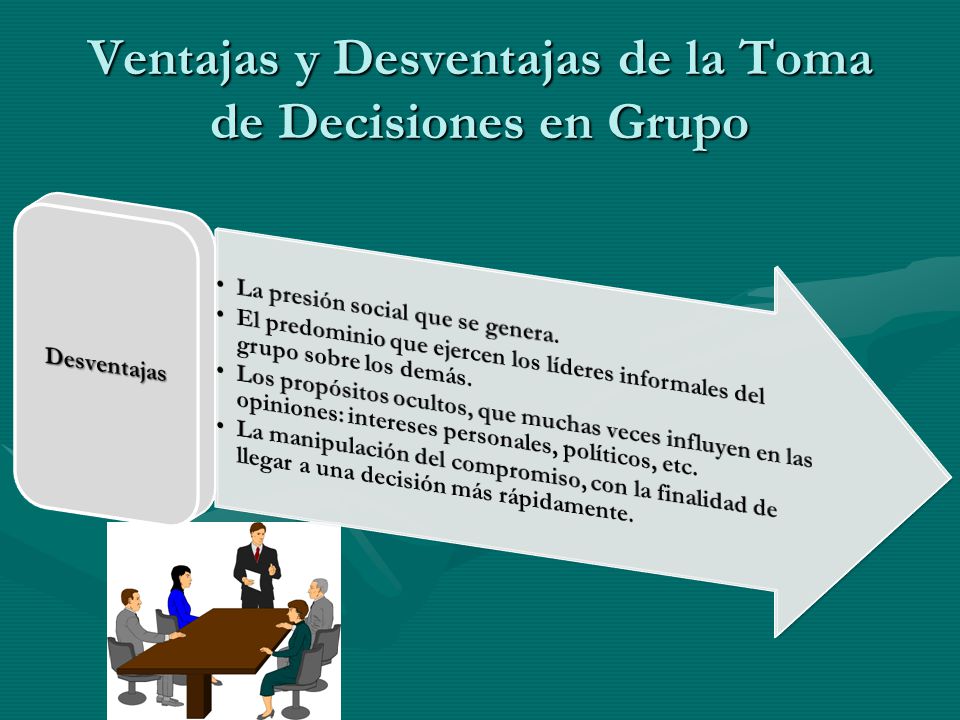 Ventajas y Desventajas de la Toma de Decisiones en Grupo

Desventajas

• La presión social que se genera.
• El predominio que ejercen los líderes informales del grupo sobre los demás.
• Los propósitos ocultos, que muchas veces influyen en las opiniones: intereses personales, políticos, etc.
• La manipulación del compromiso, con la finalidad de llegar a una decisión más rápidamente.